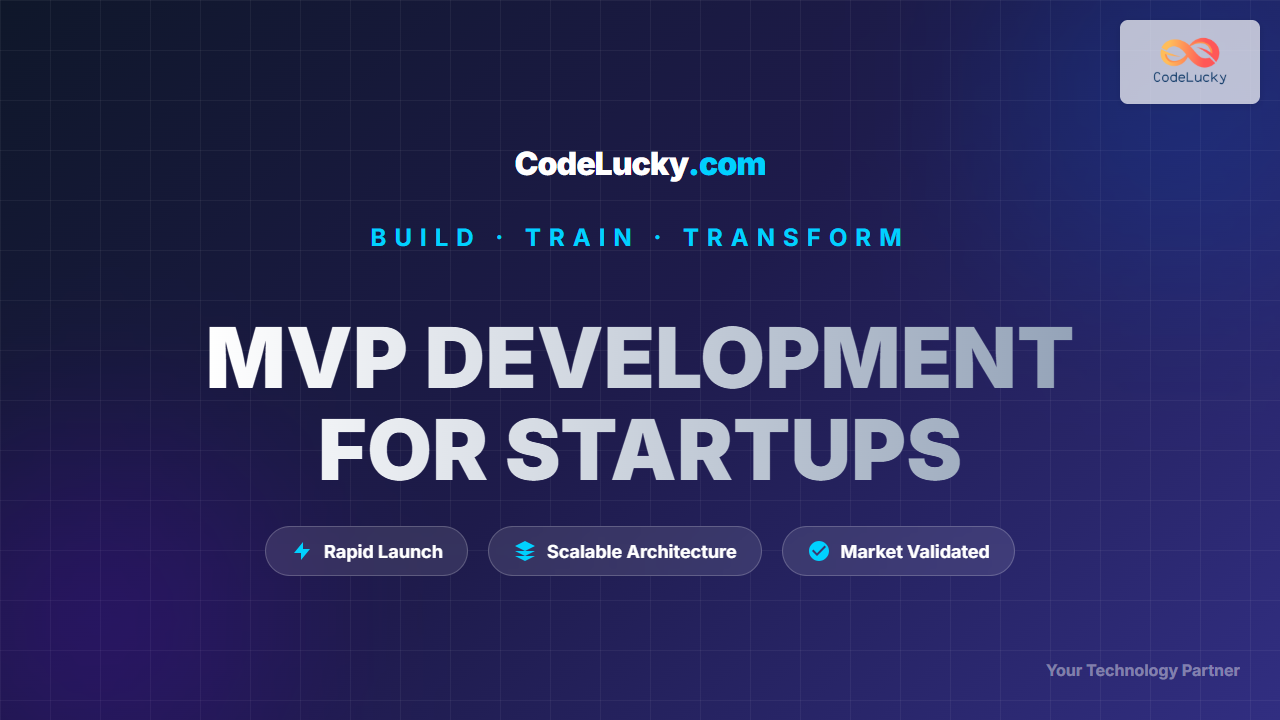 CodeLucky

CodeLucky.com

BUILD · TRAIN · TRANSFORM

MVP DEVELOPMENT FOR STARTUPS

Rapid Launch

Scalable Architecture

Market Validated

Your Technology Partner